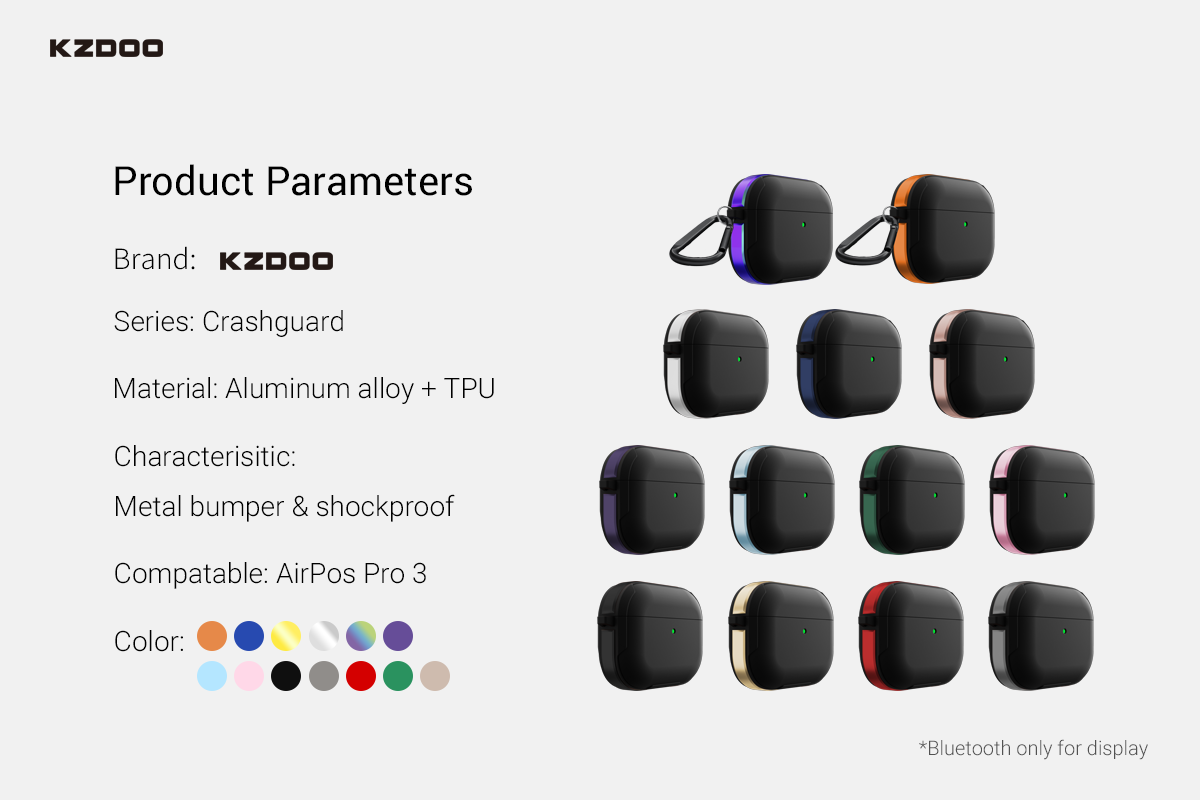 KZDOO

Product Parameters

Brand: KZDOO

Series: Crashguard

Material: Aluminum alloy + TPU

Characterisitic:

Metal bumper & shockproof

Compatable: AirPos Pro 3

Color:

*Bluetooth only for display